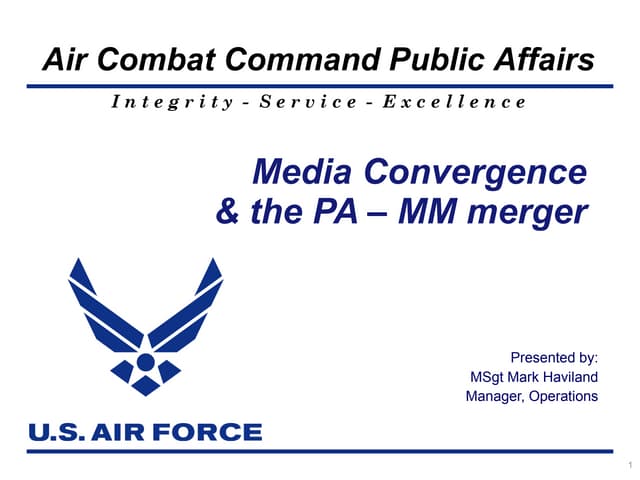 Air Combat Command Public Affairs

Integrity - Service - Excellence

Media Convergence
& the PA – MM merger

Presented by:
MSgt Mark Haviland
Manager, Operations

U.S. AIR FORCE

1